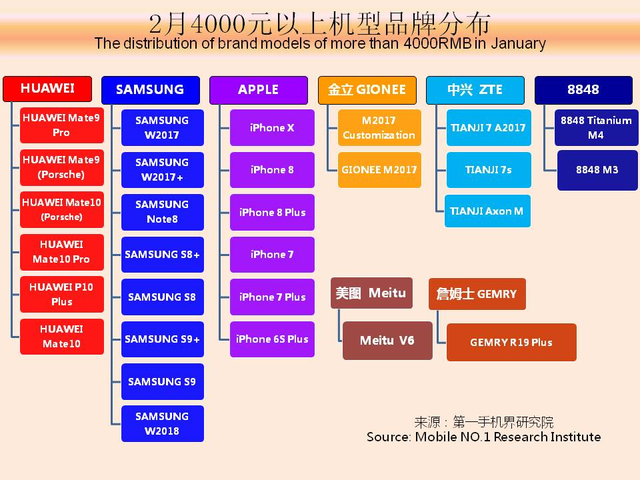 2月4000元以上机型品牌分布
The distribution of brand models of more than 4000RMB in January

HUAWEI
HUAWEI Mate9 Pro
HUAWEI Mate9 (Porsche)
HUAWEI Mate10 (Porsche)
HUAWEI Mate10 Pro
HUAWEI P10 Plus
HUAWEI Mate10

SAMSUNG
SAMSUNG W2017
SAMSUNG W2017+
SAMSUNG Note8
SAMSUNG S8+
SAMSUNG S8
SAMSUNG S9+
SAMSUNG S9
SAMSUNG W2018

APPLE
iPhone X
iPhone 8
iPhone 8 Plus
iPhone 7
iPhone 7 Plus
iPhone 6S Plus

金立 GIONEE
M2017 Customization
GIONEE M2017

中兴 ZTE
TIANJI 7 A2017
TIANJI 7s
TIANJI Axon M

8848
8848 Titanium M4
8848 M3

美图 Meitu
Meitu V6

詹姆士 GEMRY
GEMRY R19 Plus

来源：第一手机界研究院
Source: Mobile NO.1 Research Institute